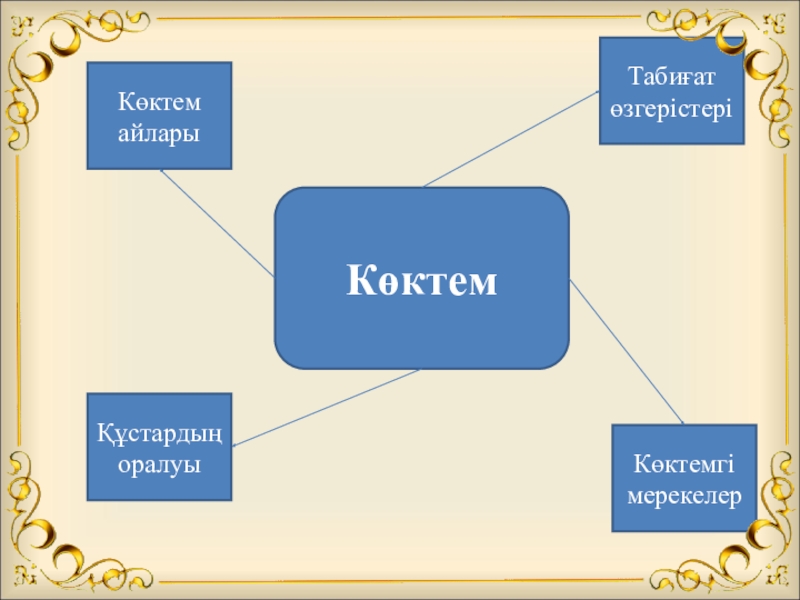 Көктем айлары

Табиғат өзгерістері

Көктем

Құстардың оралуы

Көктемгі мерекелер